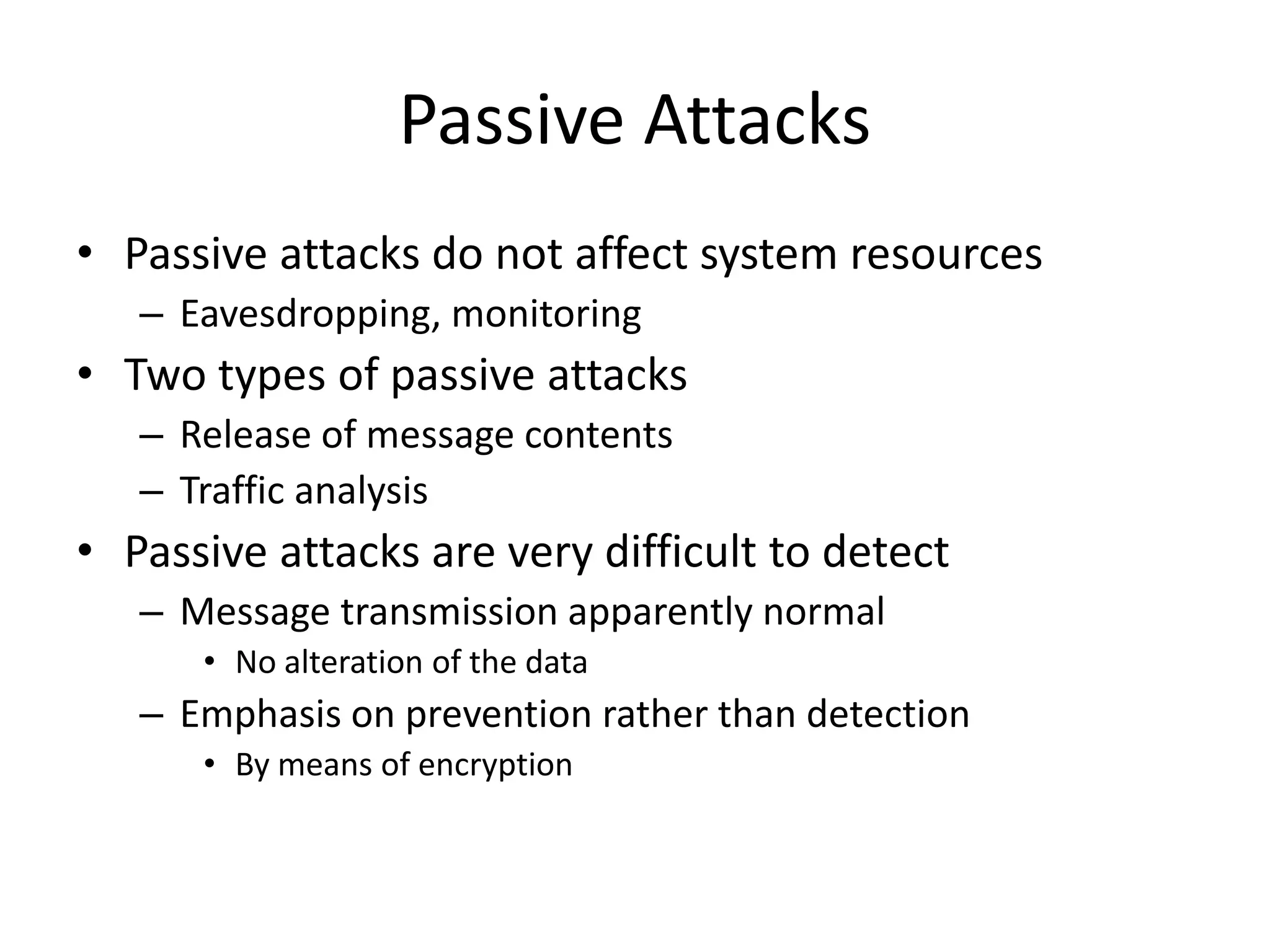 Passive Attacks

• Passive attacks do not affect system resources
  – Eavesdropping, monitoring
• Two types of passive attacks
  – Release of message contents
  – Traffic analysis
• Passive attacks are very difficult to detect
  – Message transmission apparently normal
    • No alteration of the data
  – Emphasis on prevention rather than detection
    • By means of encryption